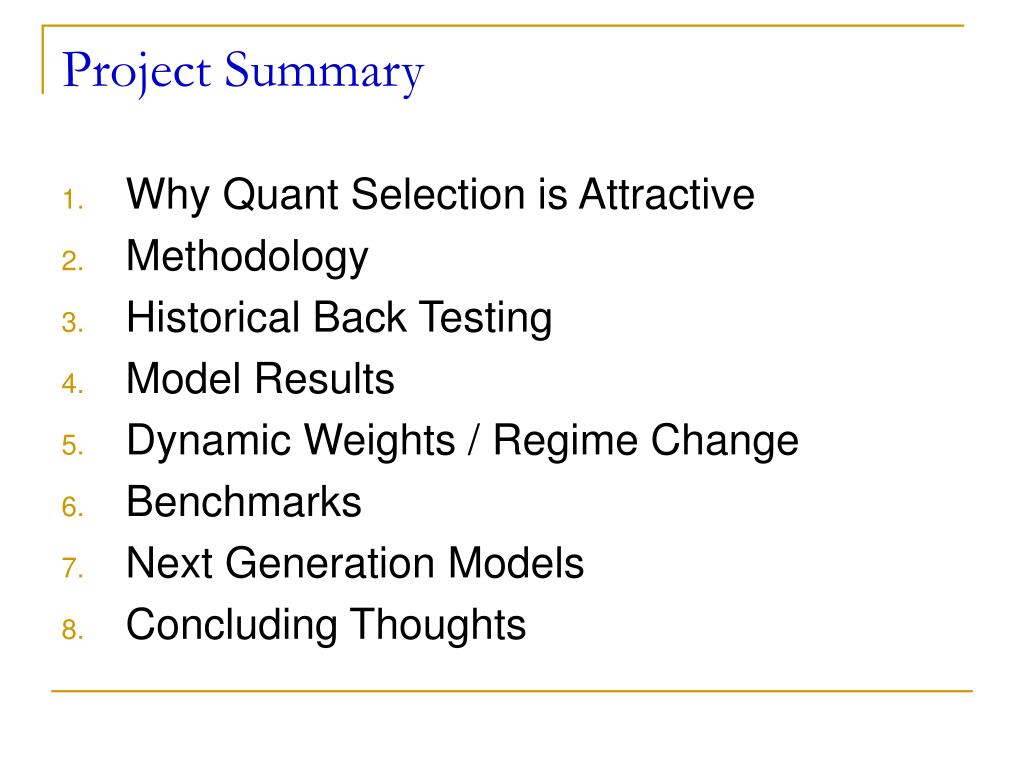 Project Summary

1. Why Quant Selection is Attractive
2. Methodology
3. Historical Back Testing
4. Model Results
5. Dynamic Weights / Regime Change
6. Benchmarks
7. Next Generation Models
8. Concluding Thoughts